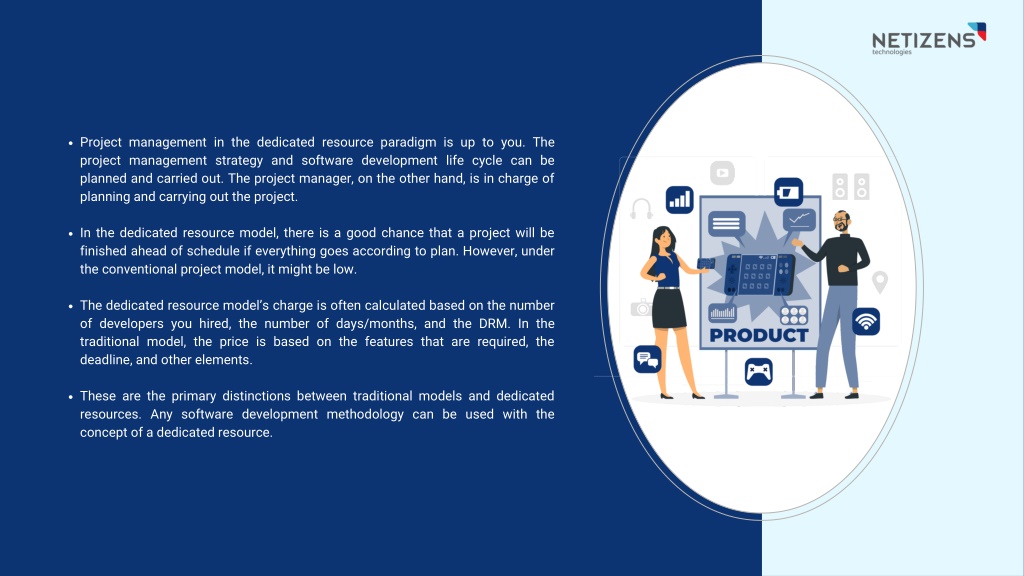 NETIZENS
technologies

• Project management in the dedicated resource paradigm is up to you. The project management strategy and software development life cycle can be planned and carried out. The project manager, on the other hand, is in charge of planning and carrying out the project.

• In the dedicated resource model, there is a good chance that a project will be finished ahead of schedule if everything goes according to plan. However, under the conventional project model, it might be low.

• The dedicated resource model's charge is often calculated based on the number of developers you hired, the number of days/months, and the DRM. In the traditional model, the price is based on the features that are required, the deadline, and other elements.

• These are the primary distinctions between traditional models and dedicated resources. Any software development methodology can be used with the concept of a dedicated resource.

PRODUCT